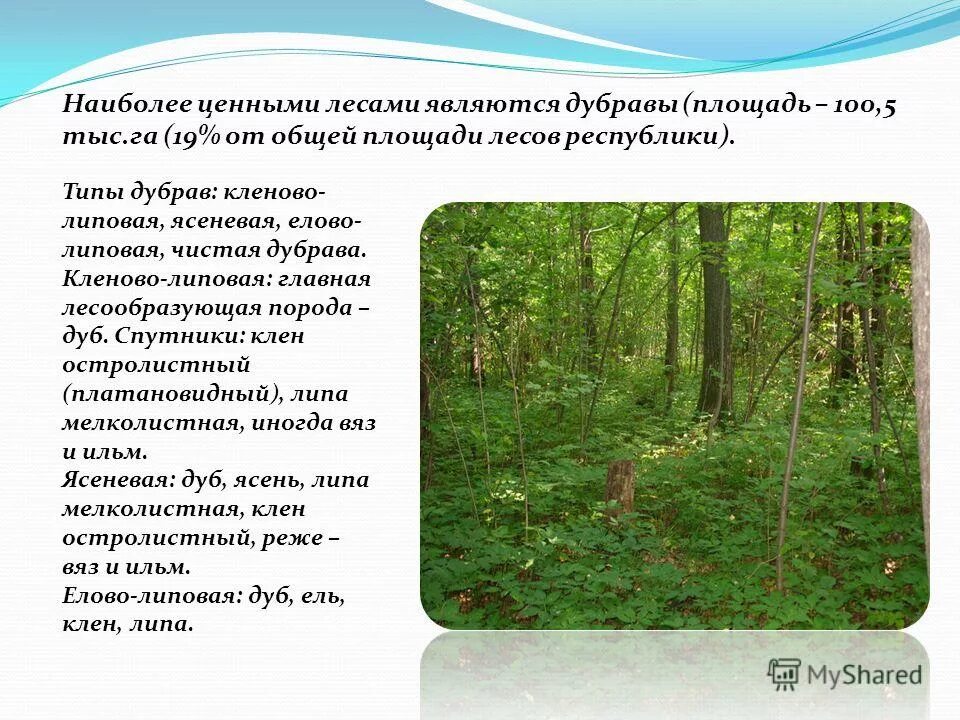 Наиболее ценными лесами являются дубравы (площадь – 100,5 тыс.га (19% от общей площади лесов республики).

Типы дубрав: кленово-липовая, ясеневая, елово-липовая, чистая дубрава.
Кленово-липовая: главная лесообразующая порода – дуб. Спутники: клен остролистный (платановидный), липа мелколистная, иногда вяз и ильм.
Ясеневая: дуб, ясень, липа мелколистная, клен остролистный, реже – вяз и ильм.
Елово-липовая: дуб, ель, клен, липа.

MyShared